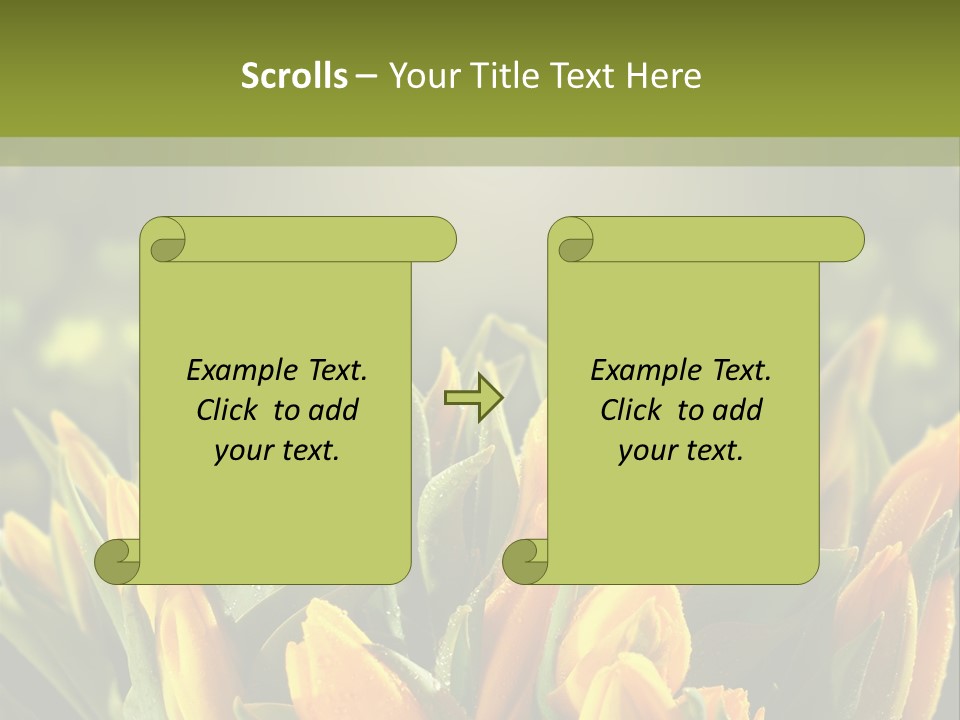 Scrolls – Your Title Text Here

Example Text. Click to add your text.

Example Text. Click to add your text.